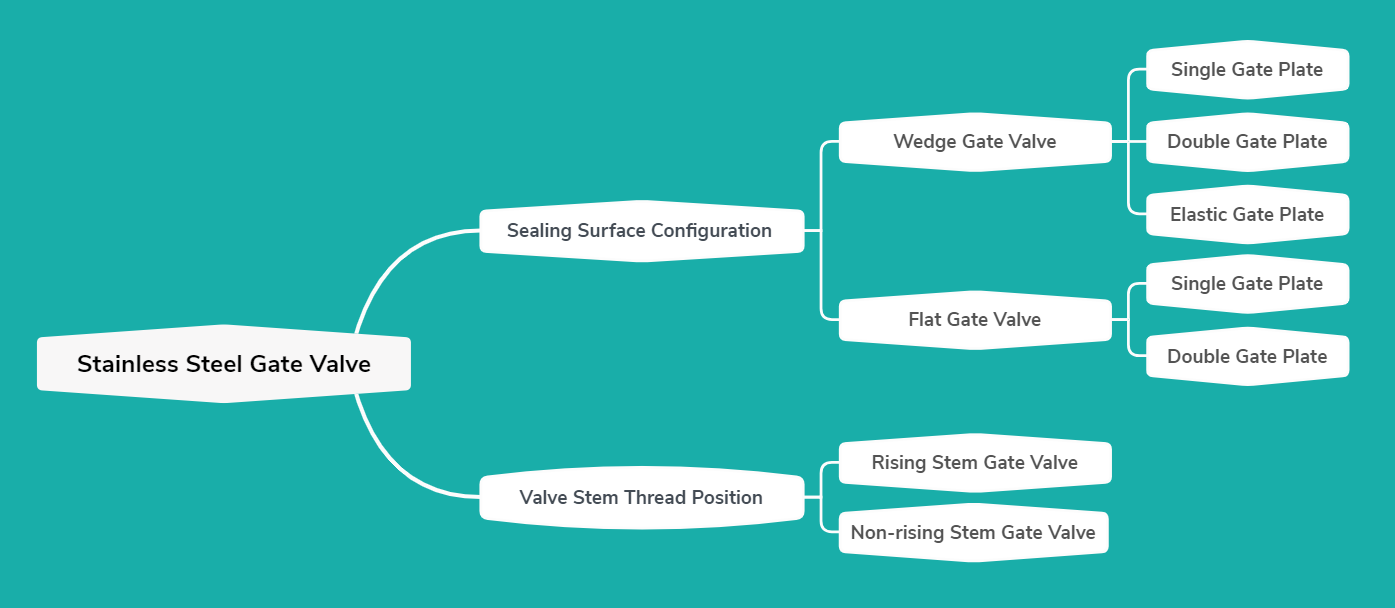 Stainless Steel Gate Valve

Sealing Surface Configuration

Wedge Gate Valve

Single Gate Plate

Double Gate Plate

Elastic Gate Plate

Flat Gate Valve

Single Gate Plate

Double Gate Plate

Valve Stem Thread Position

Rising Stem Gate Valve

Non-rising Stem Gate Valve